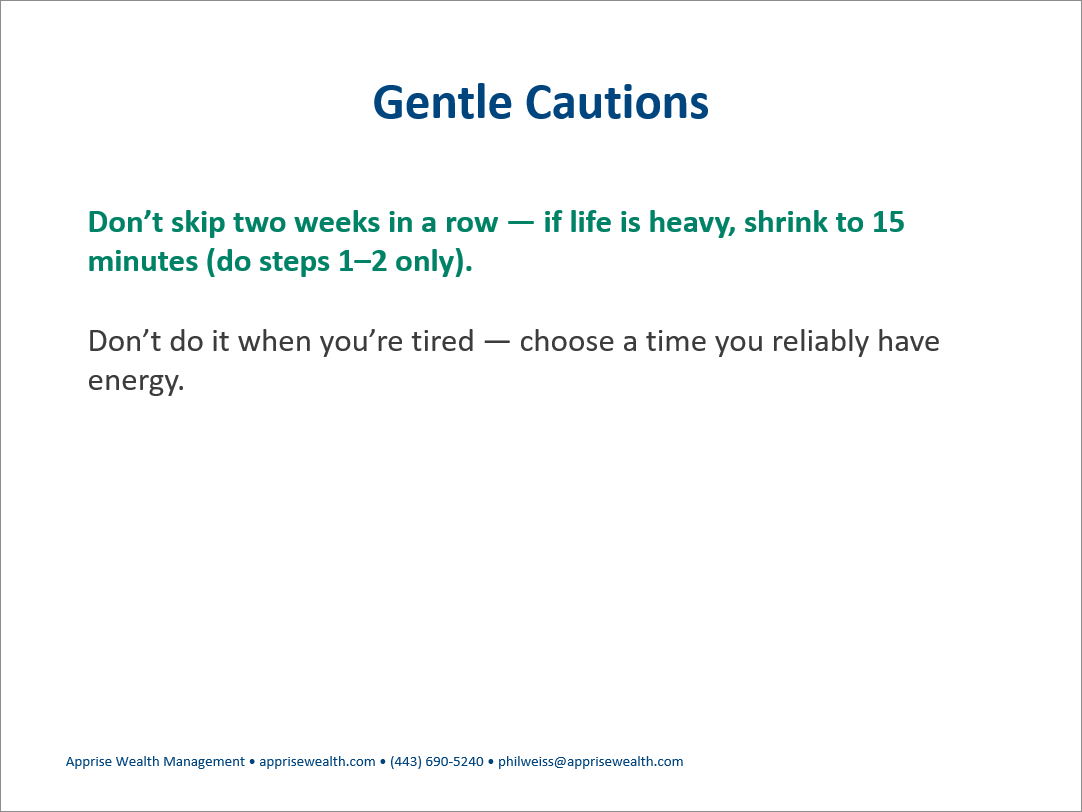 Gentle Cautions

Don’t skip two weeks in a row — if life is heavy, shrink to 15 minutes (do steps 1–2 only).

Don’t do it when you’re tired — choose a time you reliably have energy.

Apprise Wealth Management • apprisewealth.com • (443) 690-5240 • philweiss@apprisewealth.com